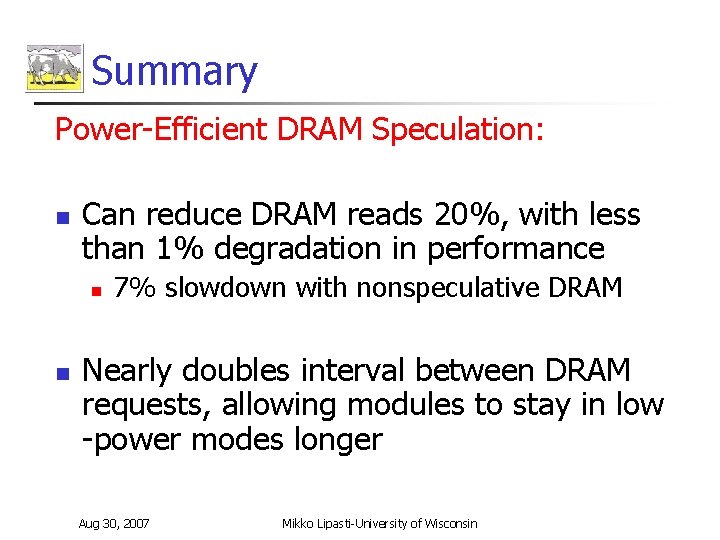 Summary

Power-Efficient DRAM Speculation:

Can reduce DRAM reads 20%, with less than 1% degradation in performance

7% slowdown with nonspeculative DRAM

Nearly doubles interval between DRAM requests, allowing modules to stay in low -power modes longer

Aug 30, 2007

Mikko Lipasti-University of Wisconsin